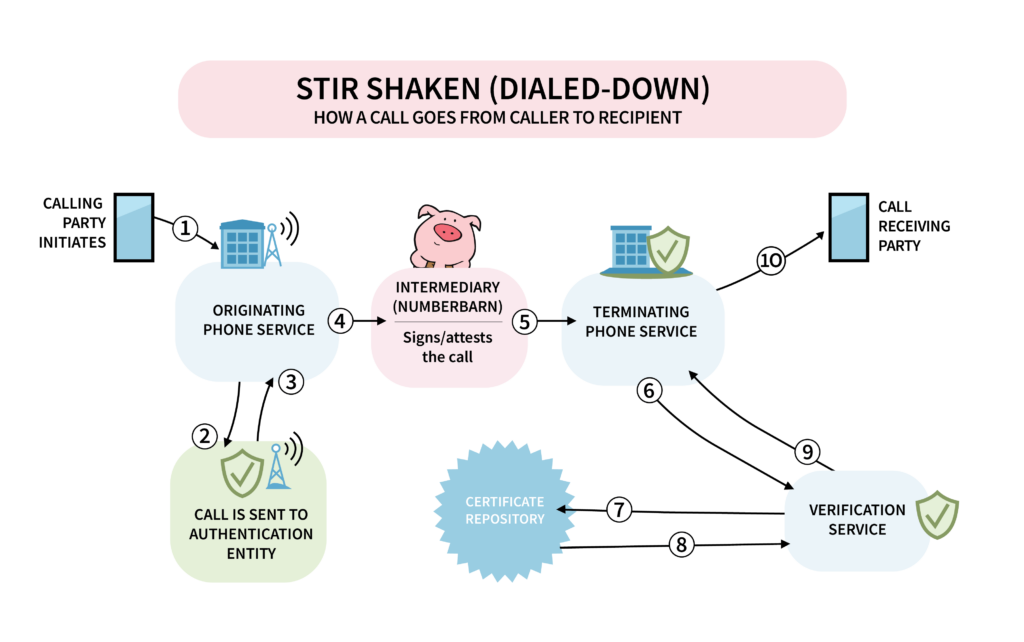 STIR SHAKEN (DIALED-DOWN)
HOW A CALL GOES FROM CALLER TO RECIPIENT

CALLING PARTY INITIATES

1

ORIGINATING PHONE SERVICE

2

3

CALL IS SENT TO AUTHENTICATION ENTITY

4

INTERMEDIARY (NUMBERBARN)

Signs/attests the call

5

TERMINATING PHONE SERVICE

10

CALL RECEIVING PARTY

6

9

VERIFICATION SERVICE

7

8

CERTIFICATE REPOSITORY